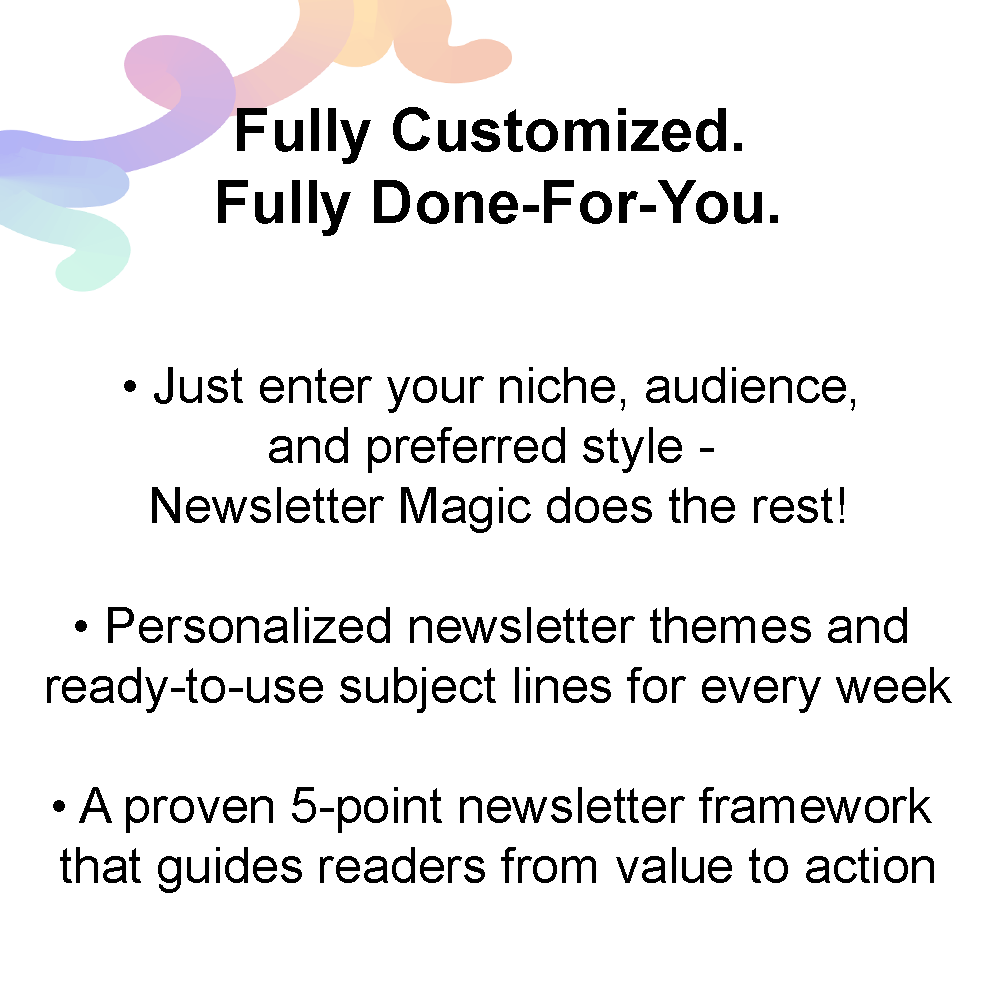 Fully Customized.
Fully Done-For-You.

• Just enter your niche, audience, and preferred style - Newsletter Magic does the rest!

• Personalized newsletter themes and ready-to-use subject lines for every week

• A proven 5-point newsletter framework that guides readers from value to action